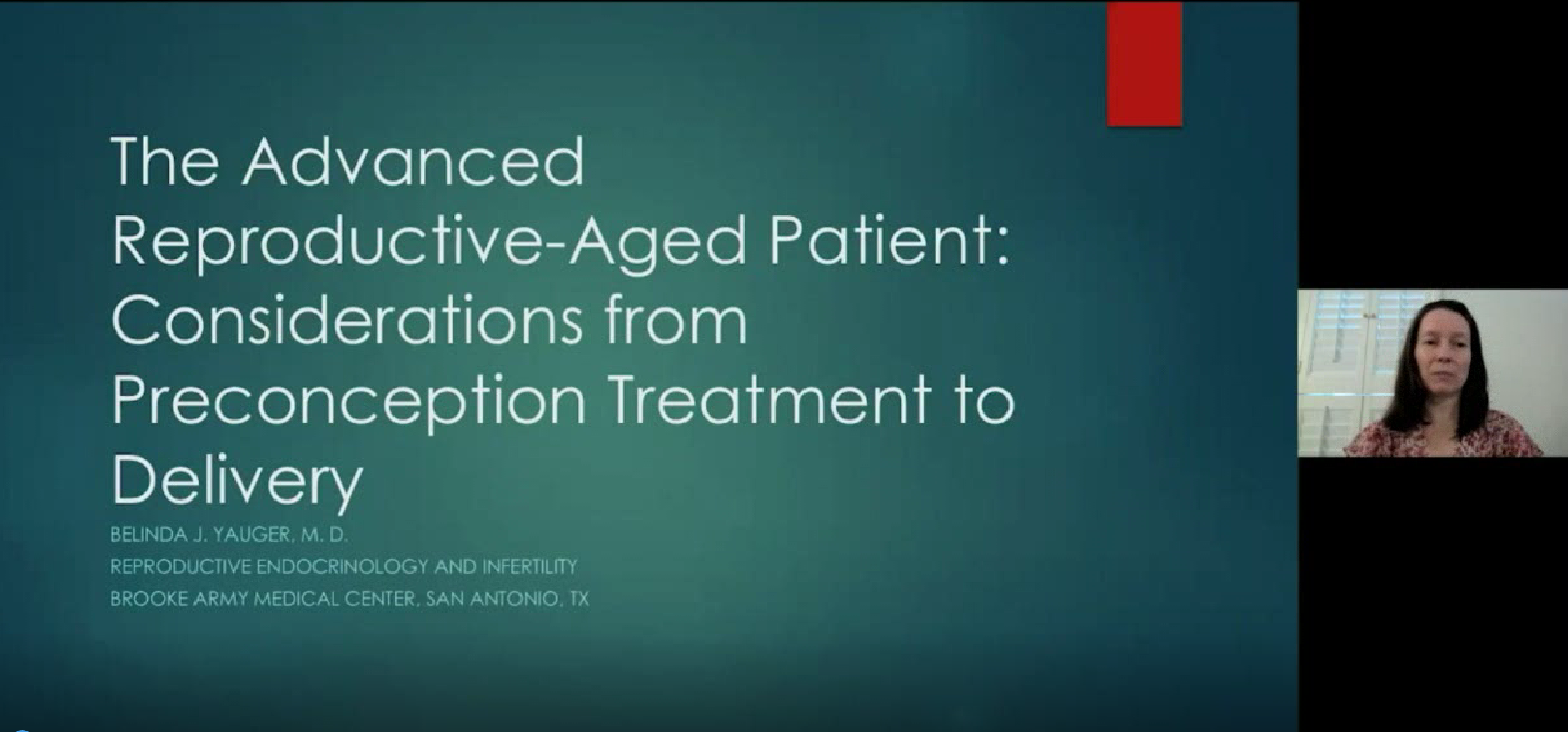 The Advanced Reproductive-Aged Patient: Considerations from Preconception Treatment to Delivery

BELINDA J. YAUGER, M. D.

REPRODUCTIVE ENDOCRINOLOGY AND INFERTILITY

BROOKE ARMY MEDICAL CENTER, SAN ANTONIO, TX